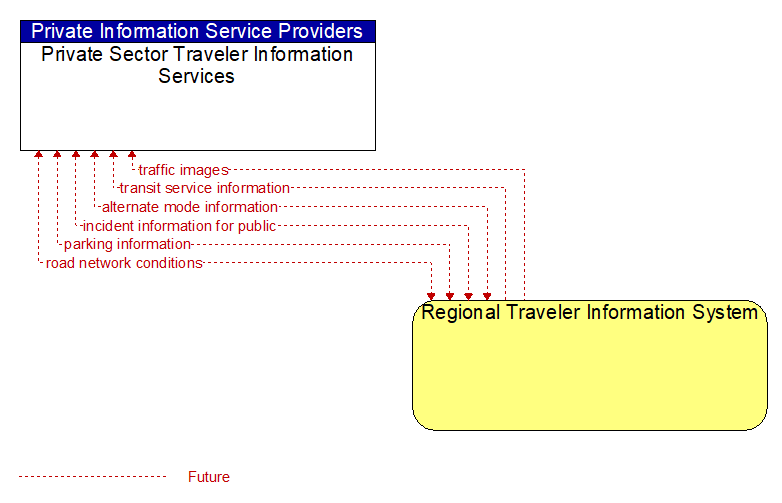 Private Information Service Providers
Private Sector Traveler Information Services

traffic images
transit service information
alternate mode information
incident information for public
parking information
road network conditions

Regional Traveler Information System

Future